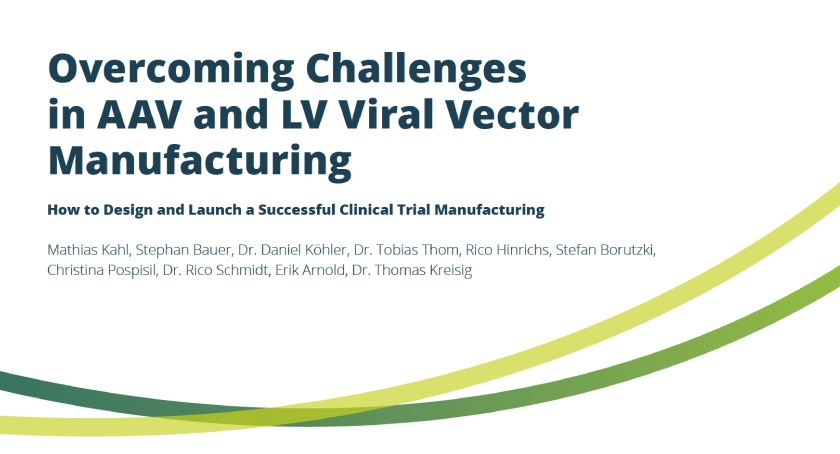 Overcoming Challenges in AAV and LV Viral Vector Manufacturing

How to Design and Launch a Successful Clinical Trial Manufacturing

Mathias Kahl, Stephan Bauer, Dr. Daniel Köhler, Dr. Tobias Thom, Rico Hinrichs, Stefan Borutzki, Christina Pospisil, Dr. Rico Schmidt, Erik Arnold, Dr. Thomas Kreisig